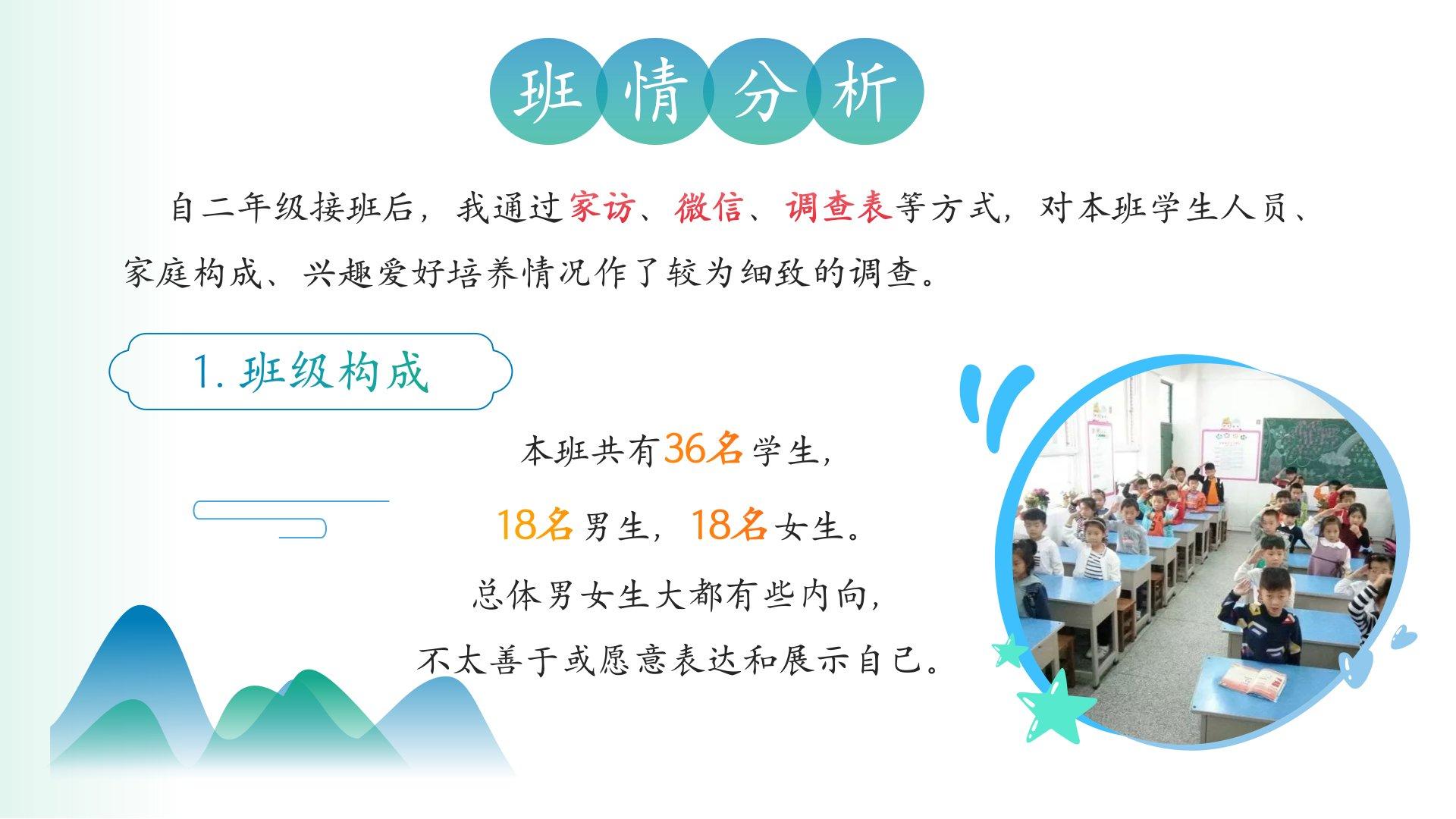 班情分析

自二年级接班后，我通过家访、微信、调查表等方式，对本班学生人员、家庭构成、兴趣爱好培养情况作了较为细致的调查。

1. 班级构成

本班共有36名学生，
18名男生，18名女生。
总体男女生大都有些内向，
不太善于或愿意表达和展示自己。